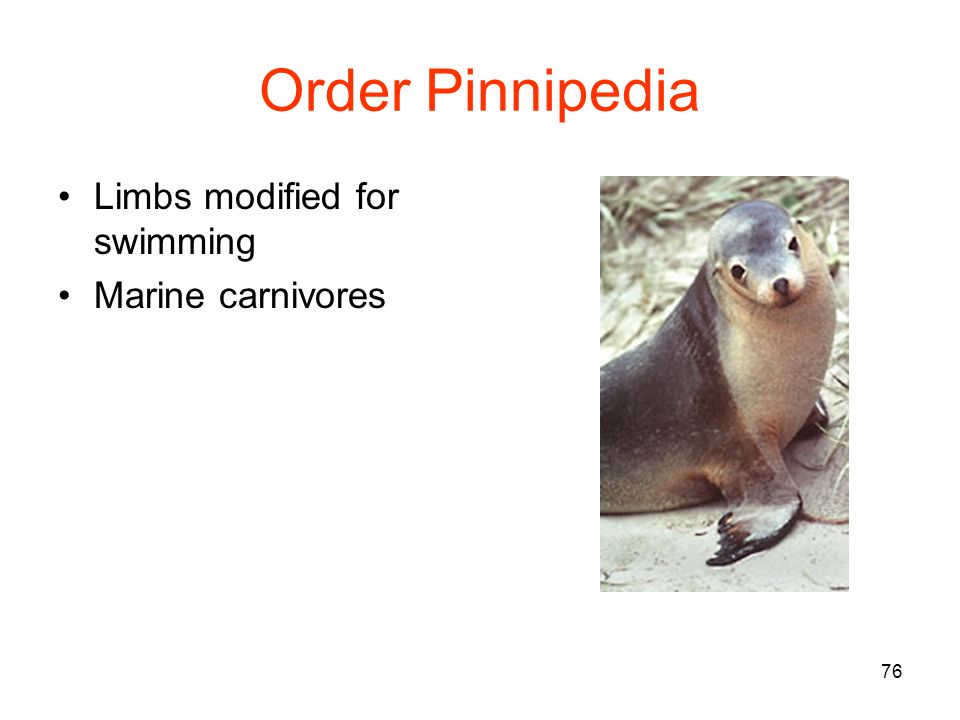 Order Pinnipedia

• Limbs modified for swimming
• Marine carnivores

76